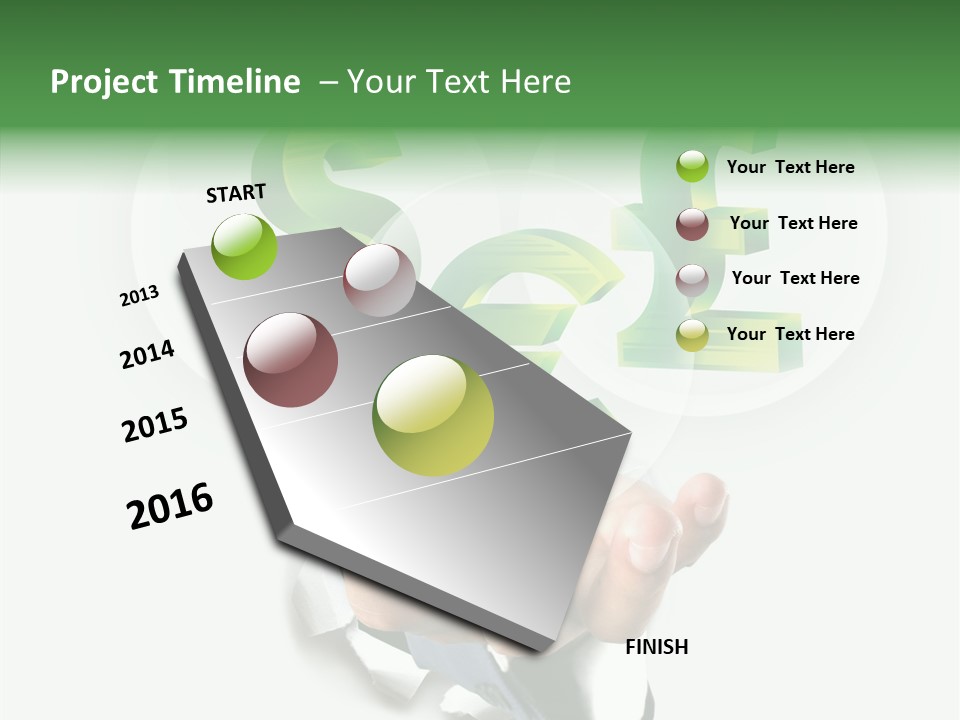 Project Timeline – Your Text Here

START

2013

2014

2015

2016

FINISH

Your Text Here

Your Text Here

Your Text Here

Your Text Here